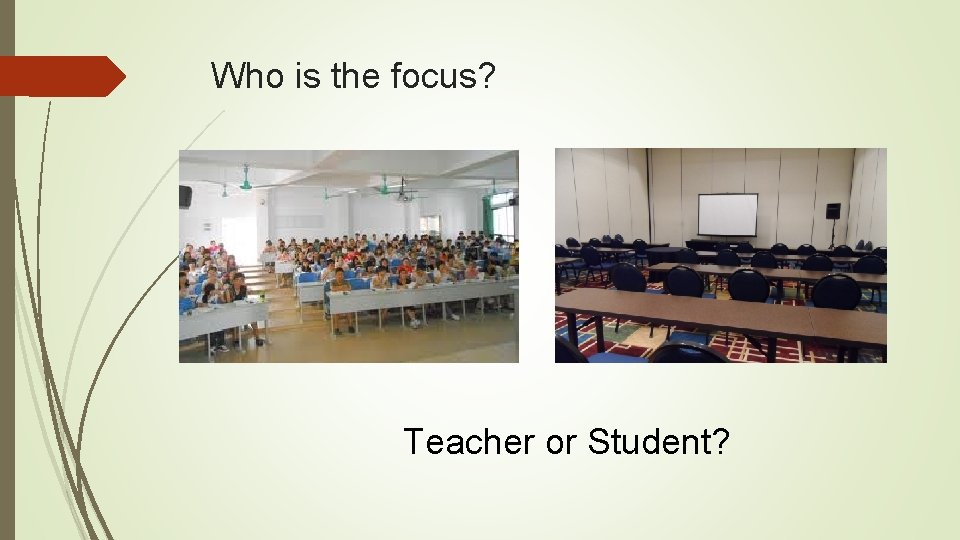 Who is the focus?

Teacher or Student?